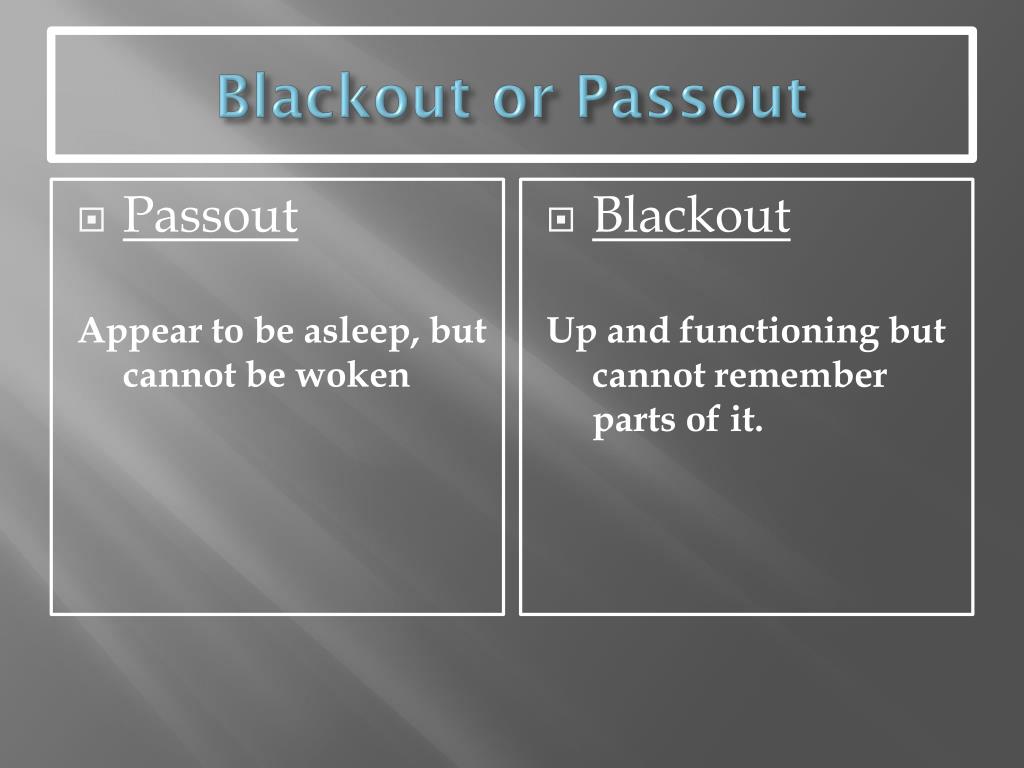 Blackout or Passout

Passout

Appear to be asleep, but cannot be woken

Blackout

Up and functioning but cannot remember parts of it.